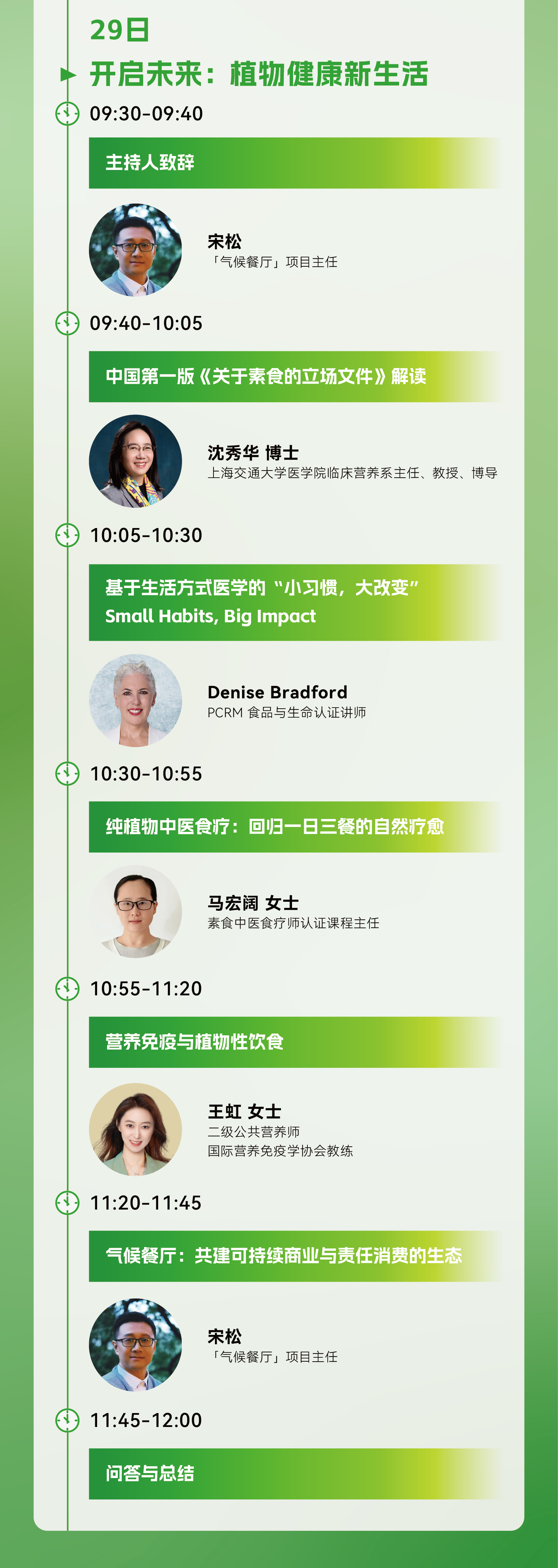 29日

开启未来：植物健康新生活

09:30-09:40

主持人致辞

宋松
「气候餐厅」项目主任

09:40-10:05

中国第一版《关于素食的立场文件》解读

沈秀华 博士
上海交通大学医学院临床营养系主任、教授、博导

10:05-10:30

基于生活方式医学的“小习惯，大改变”
Small Habits, Big Impact

Denise Bradford
PCRM 食品与生命认证讲师

10:30-10:55

纯植物中医食疗：回归一日三餐的自然疗愈

马宏阔 女士
素食中医食疗师认证课程主任

10:55-11:20

营养免疫与植物性饮食

王虹 女士
二级公共营养师
国际营养免疫学协会教练

11:20-11:45

气候餐厅：共建可持续商业与责任消费的生态

宋松
「气候餐厅」项目主任

11:45-12:00

问答与总结